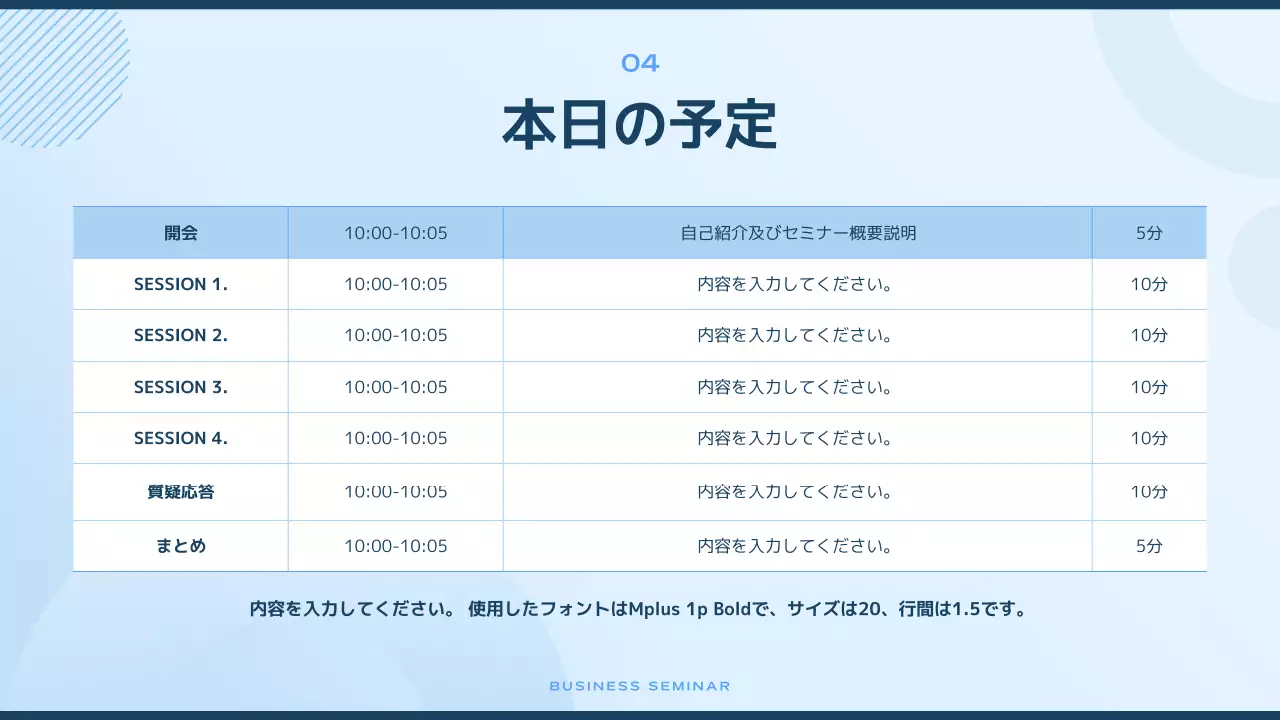 04

本日の予定

| 開会 | 10:00-10:05 | 自己紹介及びセミナー概要説明 | 5分 |
|---|---|---|---|
| SESSION 1. | 10:00-10:05 | 内容を入力してください。 | 10分 |
| SESSION 2. | 10:00-10:05 | 内容を入力してください。 | 10分 |
| SESSION 3. | 10:00-10:05 | 内容を入力してください。 | 10分 |
| SESSION 4. | 10:00-10:05 | 内容を入力してください。 | 10分 |
| 質疑応答 | 10:00-10:05 | 内容を入力してください。 | 10分 |
| まとめ | 10:00-10:05 | 内容を入力してください。 | 5分 |

内容を入力してください。 使用したフォントはMplus 1p Boldで、サイズは20、行間は1.5です。

BUSINESS SEMINAR